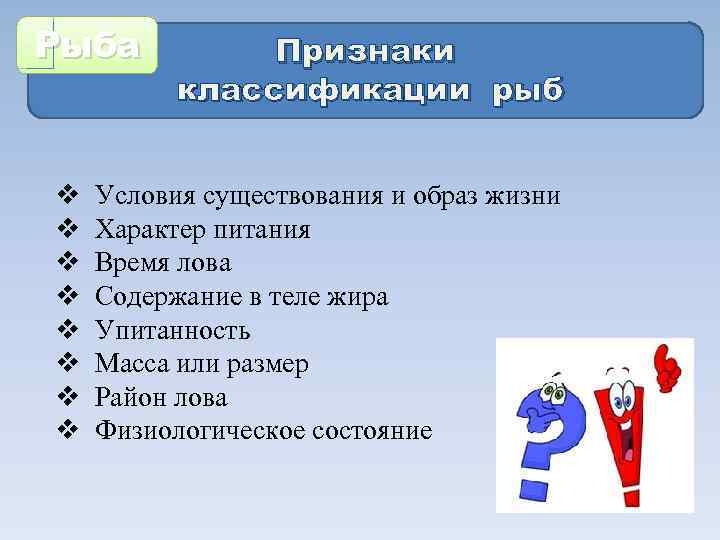 Рыба

Признаки классификации рыб

❖ Условия существования и образ жизни
❖ Характер питания
❖ Время лова
❖ Содержание в теле жира
❖ Упитанность
❖ Масса или размер
❖ Район лова
❖ Физиологическое состояние